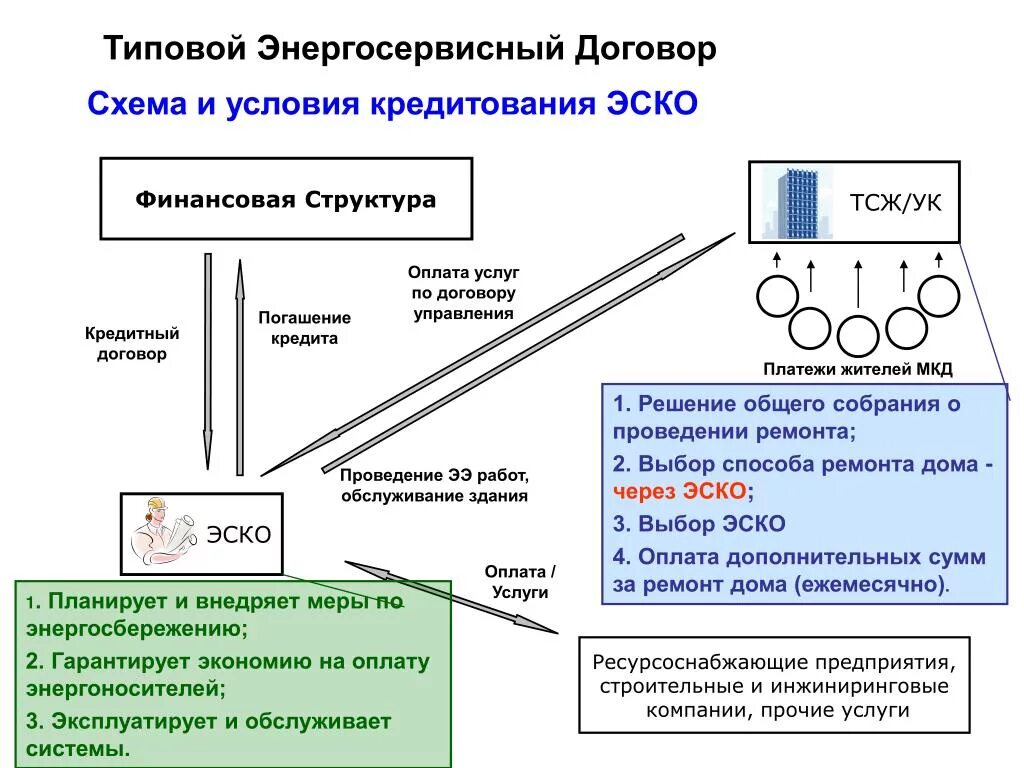 Типовой Энергосервисный Договор

Схема и условия кредитования ЭСКО

Финансовая Структура

ТСЖ/УК

Кредитный договор

Погашение кредита

Оплата услуг по договору управления

Платежи жителей МКД

1. Решение общего собрания о проведении ремонта;

2. Выбор способа ремонта дома - через ЭСКО;

3. Выбор ЭСКО

4. Оплата дополнительных сумм за ремонт дома (ежемесячно).

Проведение ЭЭ работ, обслуживание здания

ЭСКО

Оплата / Услуги

1. Планирует и внедряет меры по энергосбережению;

2. Гарантирует экономию на оплату энергоносителей;

3. Эксплуатирует и обслуживает системы.

Ресурсоснабжающие предприятия, строительные и инжиниринговые компании, прочие услуги